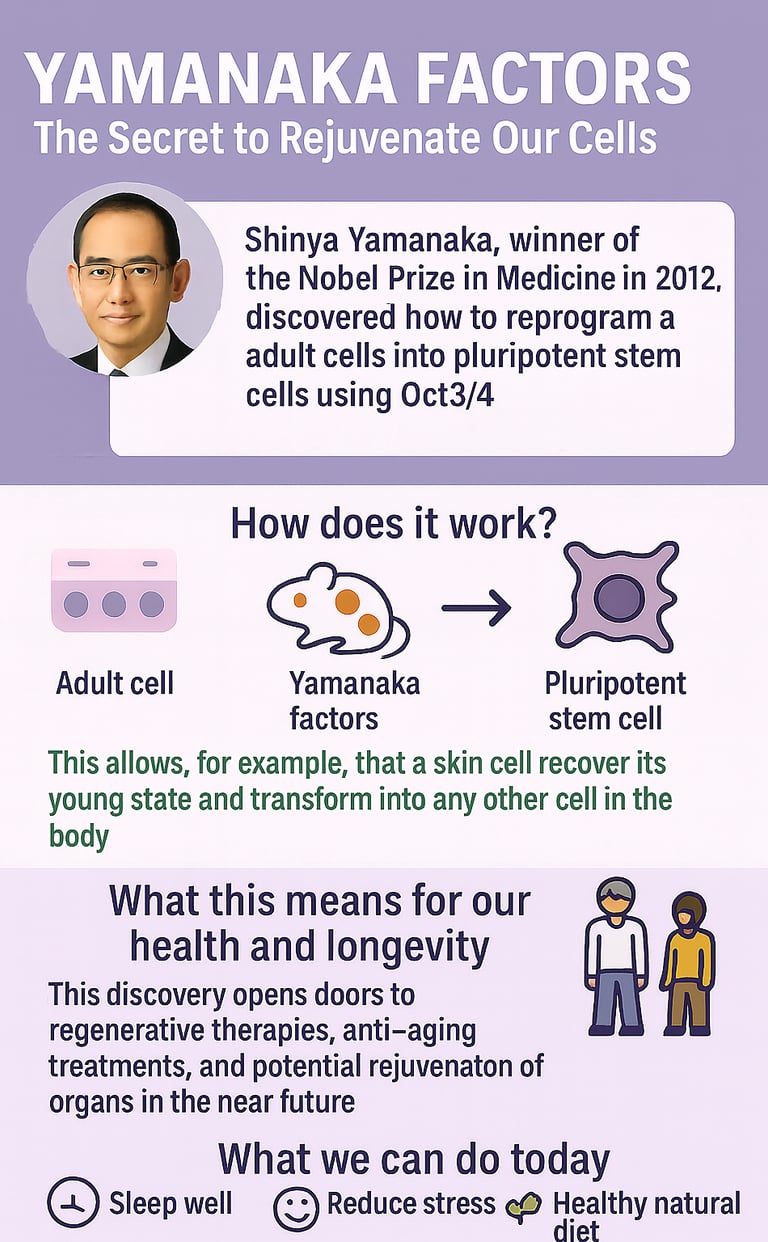 YAMANAKA FACTORS
The Secret to Rejuvenate Our Cells

Shinya Yamanaka, winner of the Nobel Prize in Medicine in 2012, discovered how to reprogram a adult cells into pluripotent stem cells using Oct3/4

How does it work?

Adult cell

Yamanaka factors

Pluripotent stem cell

This allows, for example, that a skin cell recover its young state and transform into any other cell in the body

What this means for our health and longevity

This discovery opens doors to regenerative therapies, anti-aging treatments, and potential rejuvenaton of organs in the near future

What we can do today

Sleep well

Reduce stress

Healthy natural diet